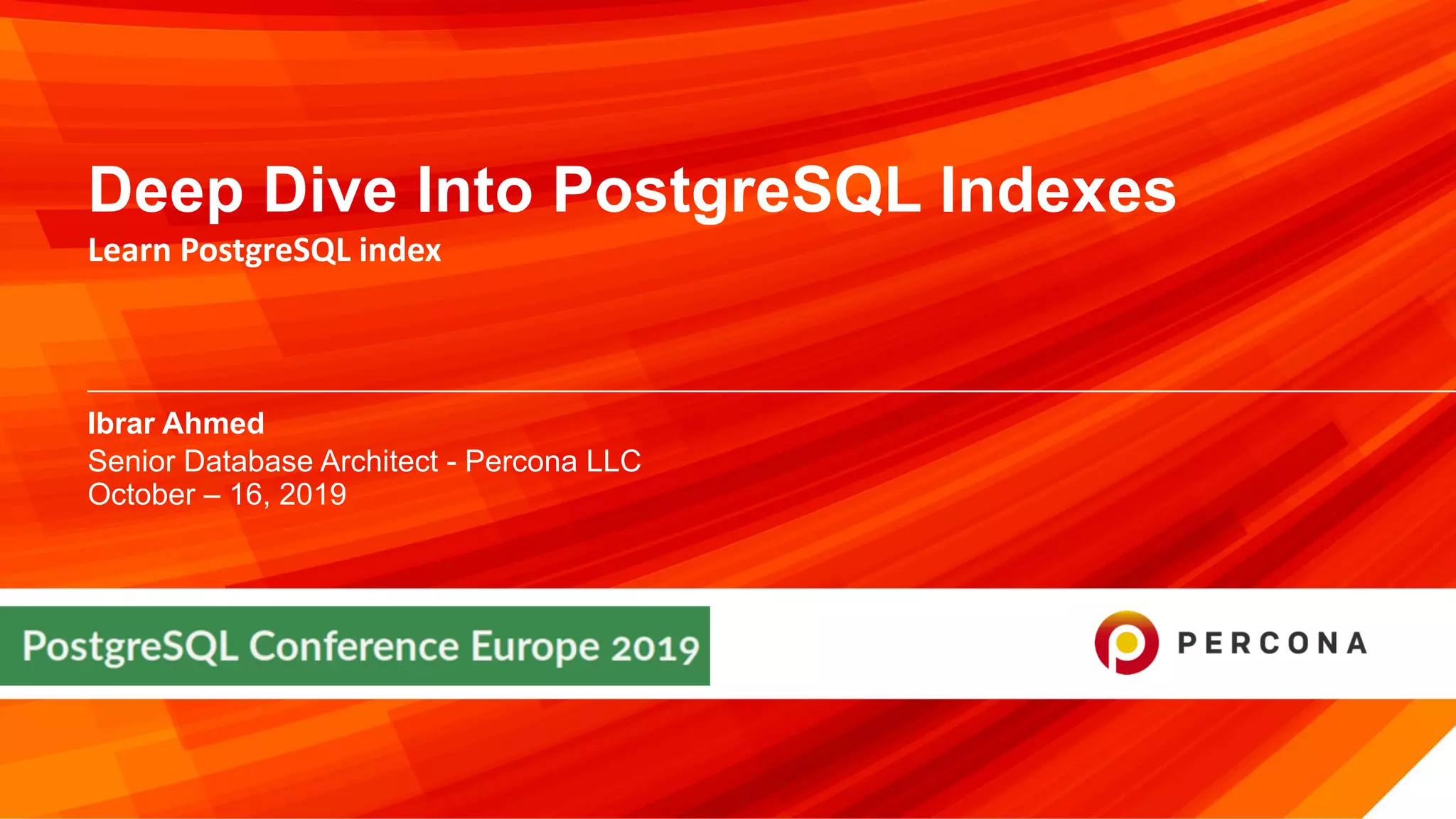 Deep Dive Into PostgreSQL Indexes
Learn PostgreSQL index

Ibrar Ahmed
Senior Database Architect - Percona LLC
October – 16, 2019

PostgreSQL Conference Europe 2019

PERCONA